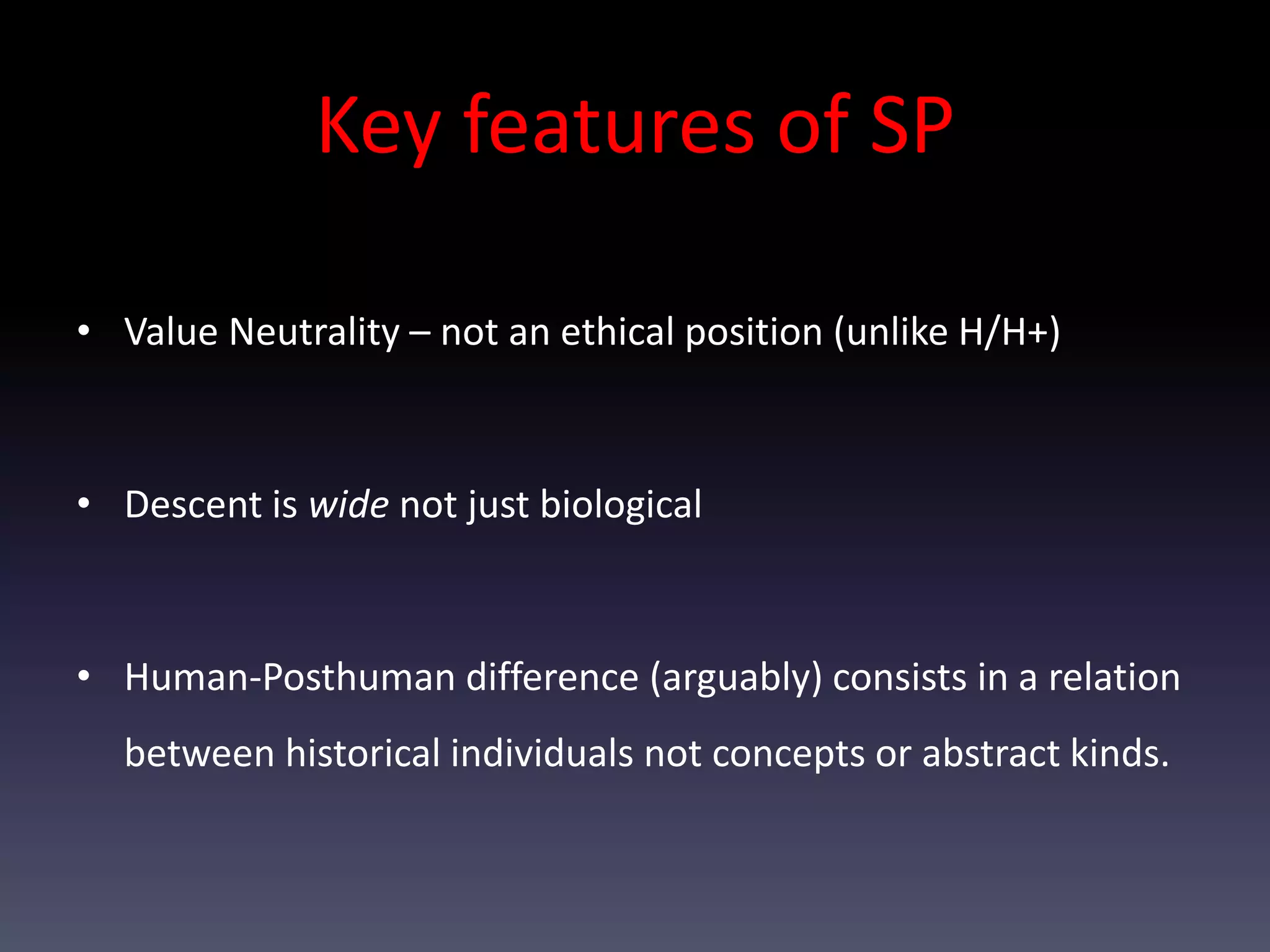 Key features of SP

• Value Neutrality – not an ethical position (unlike H/H+)

• Descent is wide not just biological

• Human-Posthuman difference (arguably) consists in a relation between historical individuals not concepts or abstract kinds.